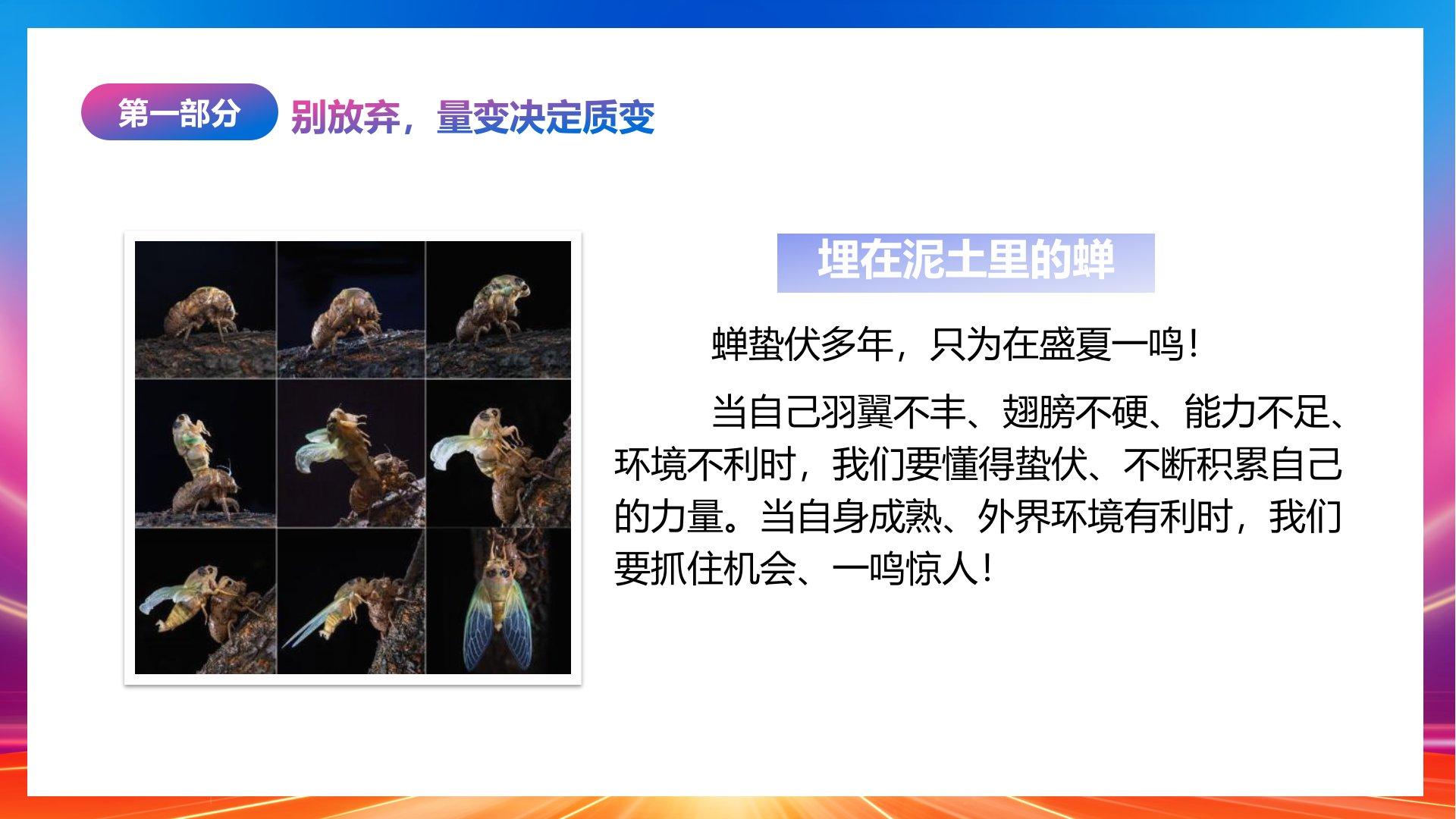 第一部分 别放弃，量变决定质变

埋在泥土里的蝉

蝉蛰伏多年，只为在盛夏一鸣！

当自己羽翼不丰、翅膀不硬、能力不足、环境不利时，我们要懂得蛰伏、不断积累自己的力量。当自身成熟、外界环境有利时，我们要抓住机会、一鸣惊人！